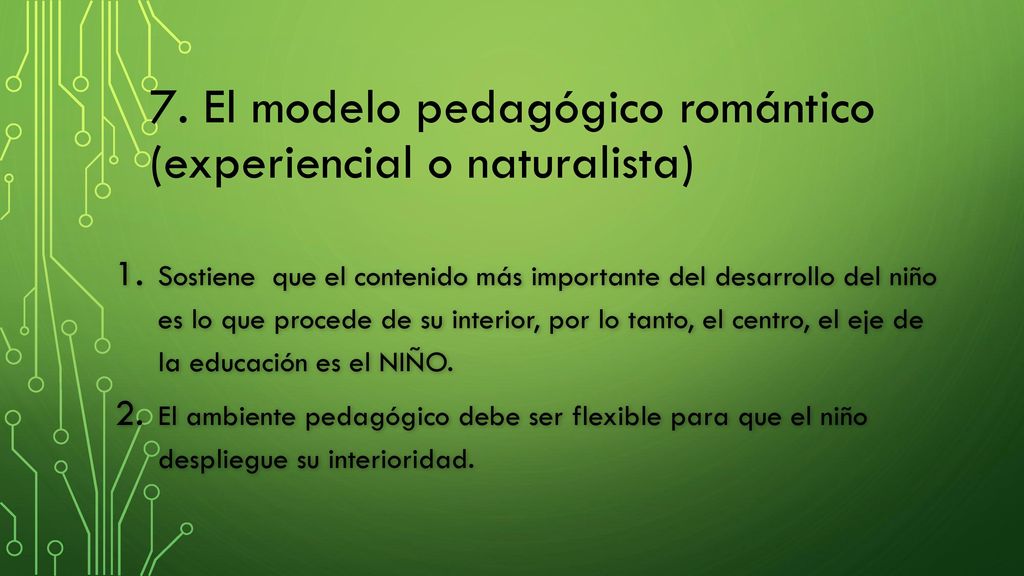 7. El modelo pedagógico romántico (experiencial o naturalista)

1. Sostiene que el contenido más importante del desarrollo del niño es lo que procede de su interior, por lo tanto, el centro, el eje de la educación es el NIÑO.
2. El ambiente pedagógico debe ser flexible para que el niño despliegue su interioridad.